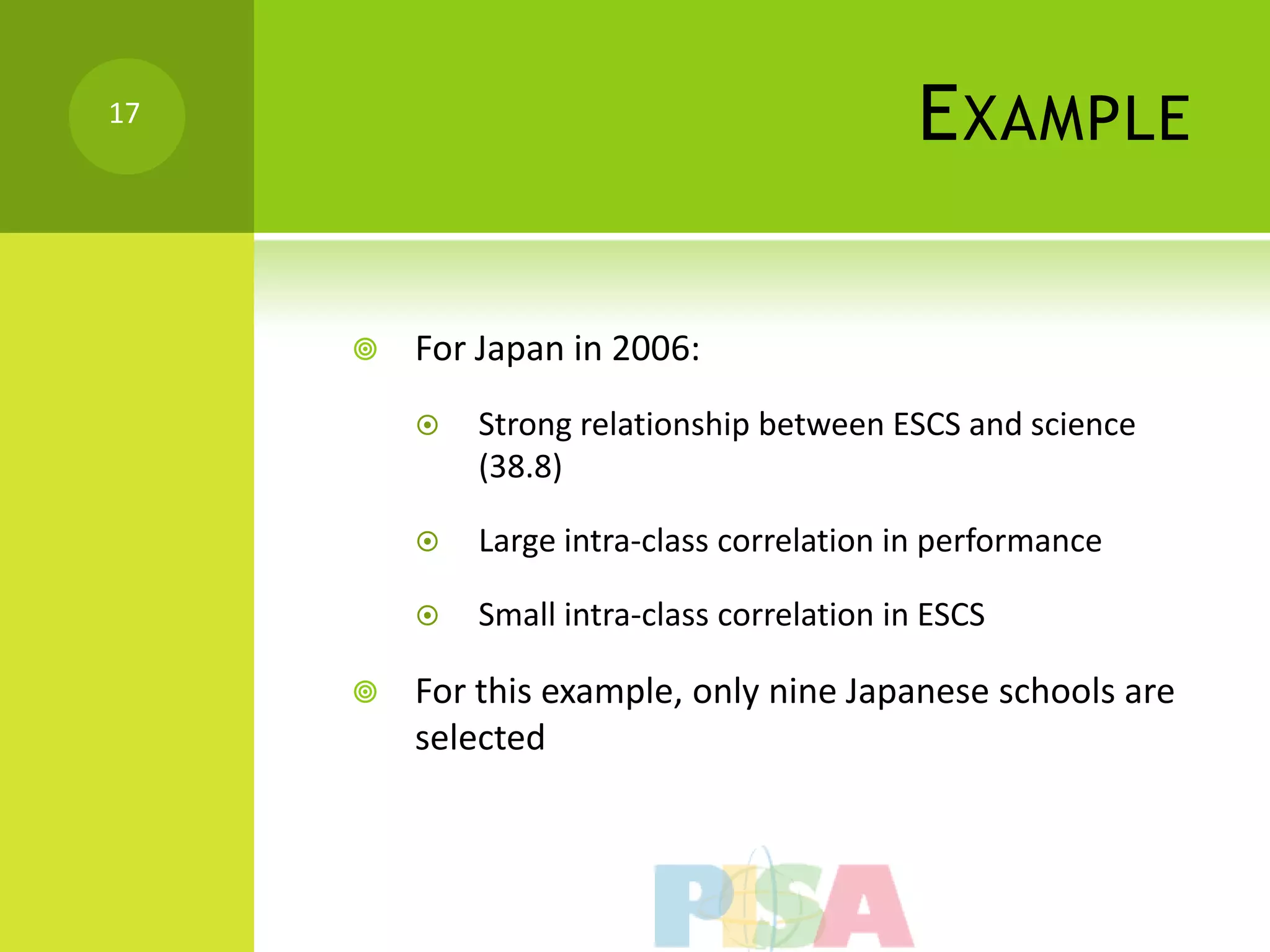 17

EXAMPLE

For Japan in 2006:

Strong relationship between ESCS and science (38.8)

Large intra-class correlation in performance

Small intra-class correlation in ESCS

For this example, only nine Japanese schools are selected

PISA